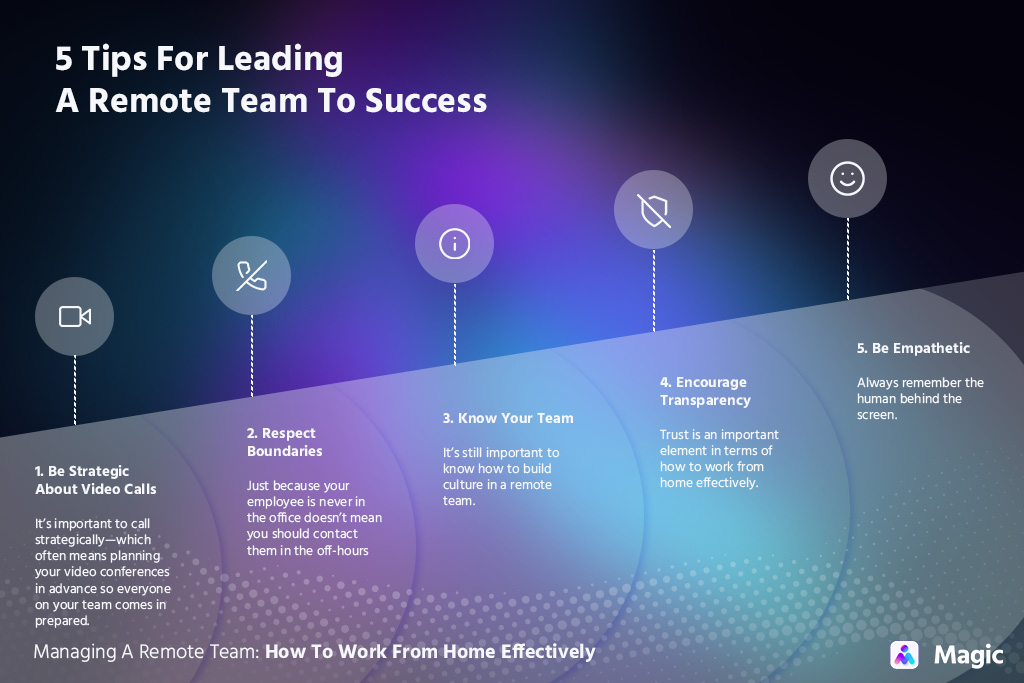 5 Tips For Leading
A Remote Team To Success

1. Be Strategic About Video Calls

It's important to call strategically—which often means planning your video conferences in advance so everyone on your team comes in prepared.

2. Respect Boundaries

Just because your employee is never in the office doesn't mean you should contact them in the off-hours

3. Know Your Team

It's still important to know how to build culture in a remote team.

4. Encourage Transparency

Trust is an important element in terms of how to work from home effectively.

5. Be Empathetic

Always remember the human behind the screen.

Managing A Remote Team: How To Work From Home Effectively

Magic